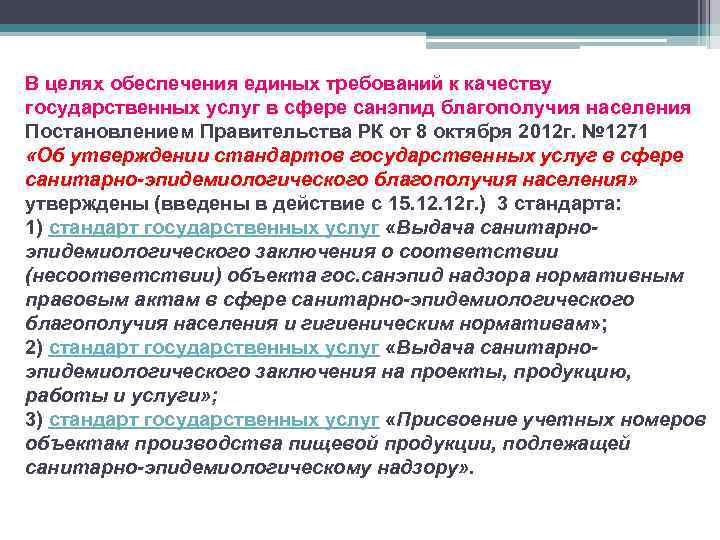 В целях обеспечения единых требований к качеству государственных услуг в сфере санэпид благополучия населения Постановлением Правительства РК от 8 октября 2012г. №1271 «Об утверждении стандартов государственных услуг в сфере санитарно-эпидемиологического благополучия населения» утверждены (введены в действие с 15.12.12г.) 3 стандарта:
1) стандарт государственных услуг «Выдача санитарно-эпидемиологического заключения о соответствии (несоответствии) объекта гос.санэпид надзора нормативным правовым актам в сфере санитарно-эпидемиологического благополучия населения и гигиеническим нормативам»;
2) стандарт государственных услуг «Выдача санитарно-эпидемиологического заключения на проекты, продукцию, работы и услуги»;
3) стандарт государственных услуг «Присвоение учетных номеров объектам производства пищевой продукции, подлежащей санитарно-эпидемиологическому надзору».